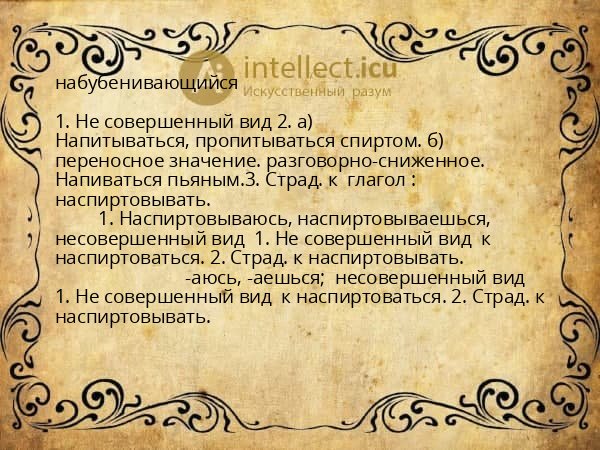 intellect.icu
Искусственный разум

набубенивающийся

1. Не совершенный вид 2. а) Напитываться, пропитываться спиртом. б) переносное значение. разговорно-сниженное. Напиваться пьяным.3. Страд. к глагол : наспиртовывать.

1. Наспиртовываюсь, наспиртовываешься, несовершенный вид 1. Не совершенный вид к наспиртоваться. 2. Страд. к наспиртовывать.

-аюсь, -аешься; несовершенный вид 1. Не совершенный вид к наспиртоваться. 2. Страд. к наспиртовывать.